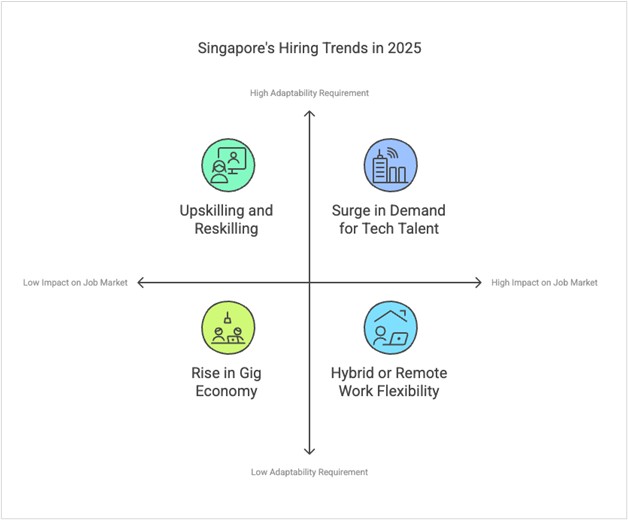 Singapore's Hiring Trends in 2025

High Adaptability Requirement

Upskilling and Reskilling

Surge in Demand for Tech Talent

Low Impact on Job Market

High Impact on Job Market

Rise in Gig Economy

Hybrid or Remote Work Flexibility

Low Adaptability Requirement